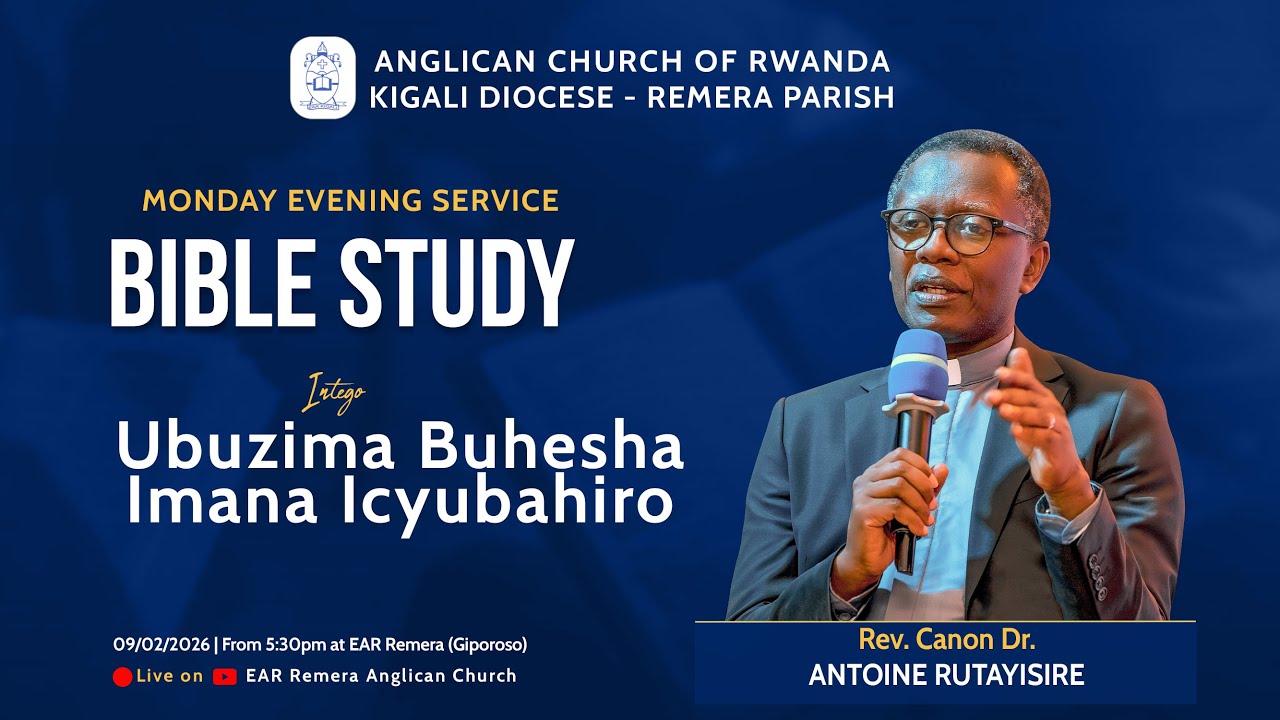 ANGLICAN CHURCH OF RWANDA
KIGALI DIOCESE - REMERA PARISH

MONDAY EVENING SERVICE
BIBLE STUDY

Intego
Ubuzima Buhesha Imana Icyubahiro

09/02/2026 | From 5:30pm at EAR Remera (Giporoso)
Live on EAR Remera Anglican Church

Rev. Canon Dr.
ANTOINE RUTAYISIRE